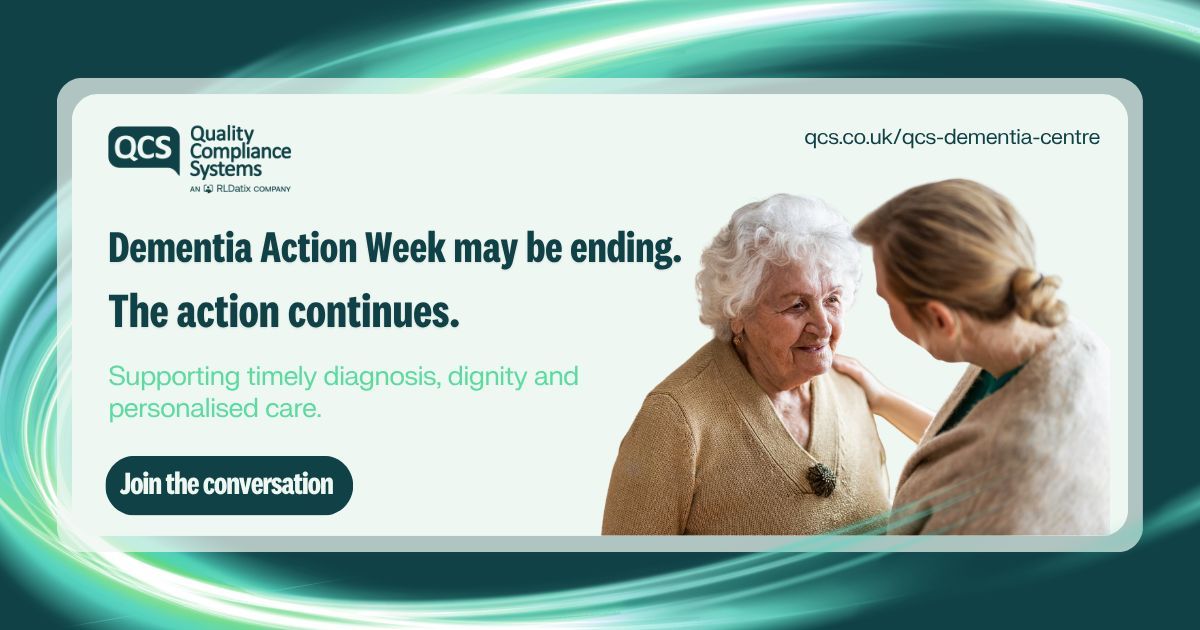 QCS Quality Compliance Systems
AN RLDatix COMPANY

qcs.co.uk/qcs-dementia-centre

Dementia Action Week may be ending.
The action continues.

Supporting timely diagnosis, dignity and personalised care.

Join the conversation